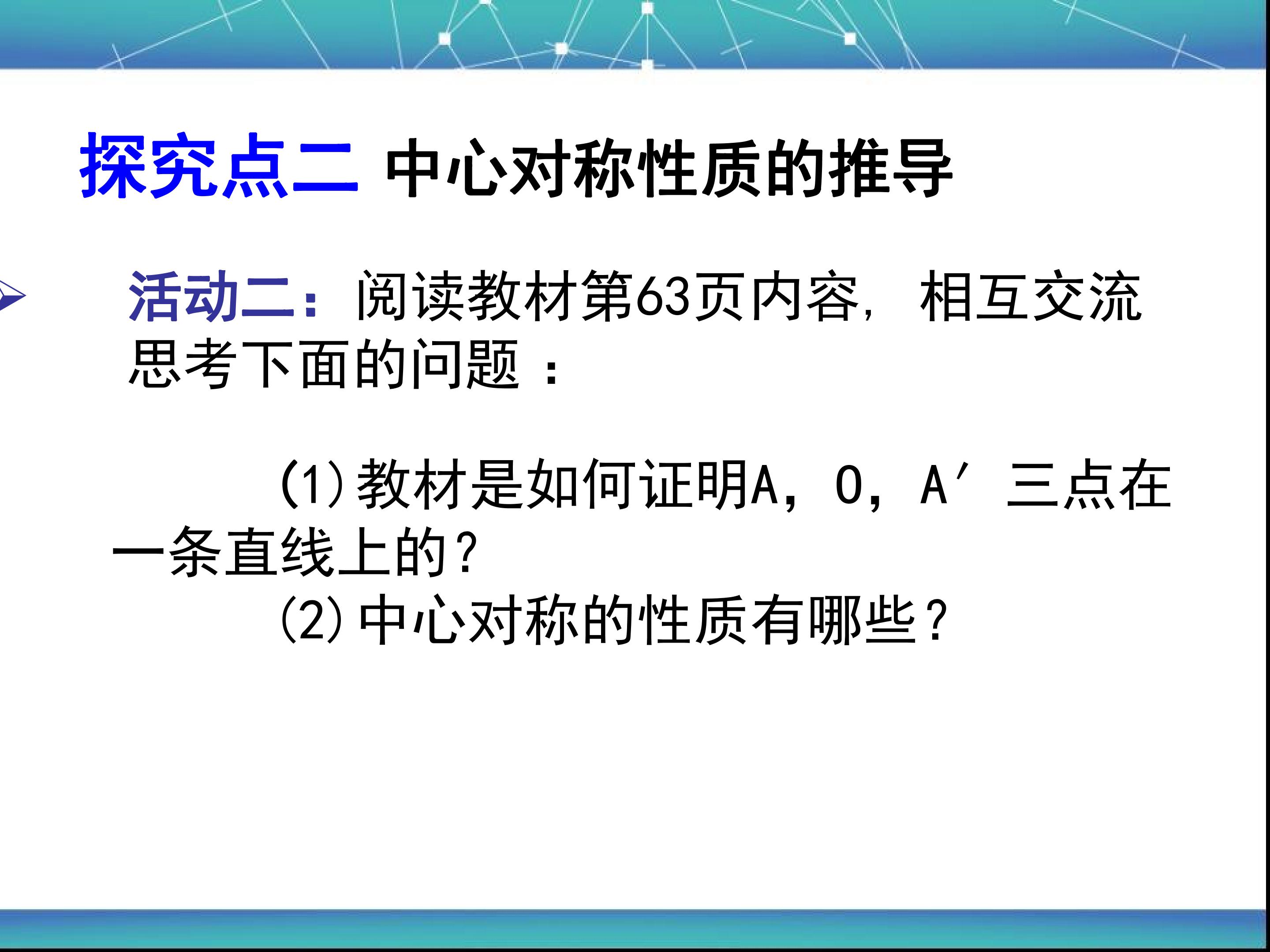 探究点二 中心对称性质的推导

活动二：阅读教材第63页内容，相互交流思考下面的问题：

(1)教材是如何证明A，O，A′三点在一条直线上的？

(2)中心对称的性质有哪些？